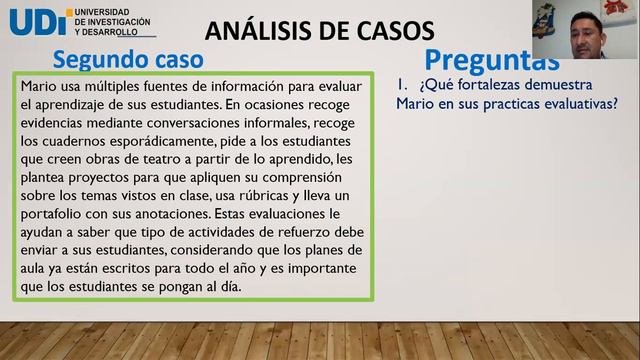 UDI UNIVERSIDAD DE INVESTIGACIÓN Y DESARROLLO

ANÁLISIS DE CASOS

Segundo caso

Mario usa múltiples fuentes de información para evaluar el aprendizaje de sus estudiantes. En ocasiones recoge evidencias mediante conversaciones informales, recoge los cuadernos esporádicamente, pide a los estudiantes que creen obras de teatro a partir de lo aprendido, les plantea proyectos para que apliquen su comprensión sobre los temas vistos en clase, usa rúbricas y lleva un portafolio con sus anotaciones. Estas evaluaciones le ayudan a saber que tipo de actividades de refuerzo debe enviar a sus estudiantes, considerando que los planes de aula ya están escritos para todo el año y es importante que los estudiantes se pongan al día.

Preguntas

1. ¿Qué fortalezas demuestra Mario en sus practicas evaluativas?